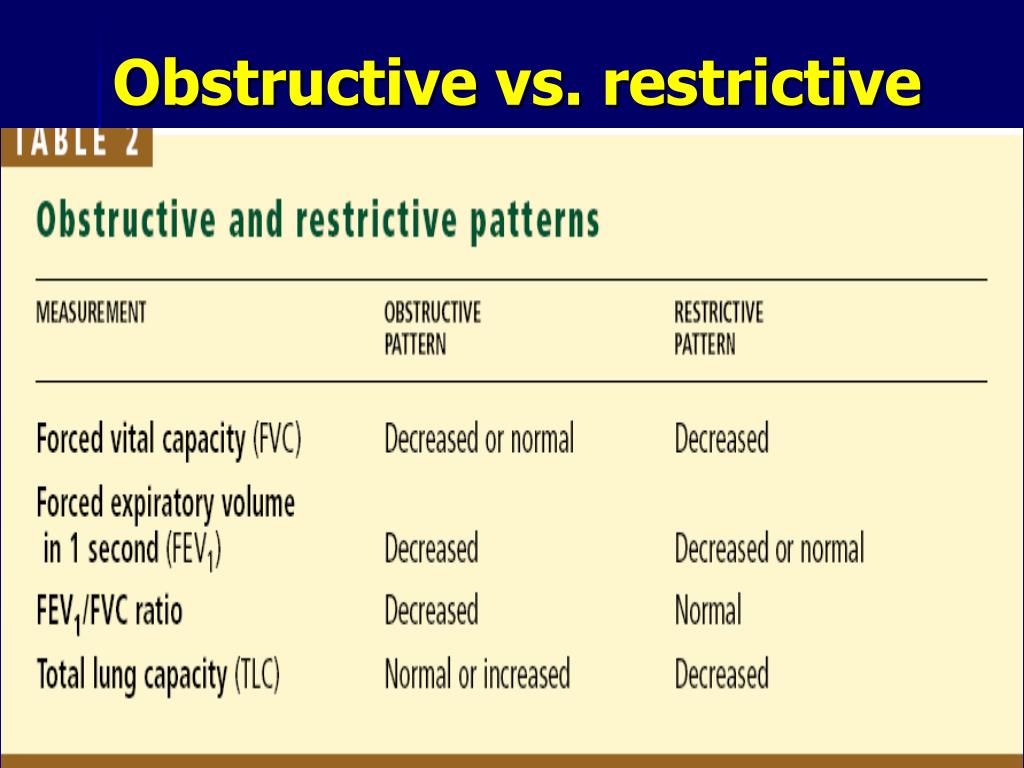 Obstructive vs. restrictive

TABLE 2

Obstructive and restrictive patterns

| MEASUREMENT | OBSTRUCTIVE PATTERN | RESTRICTIVE PATTERN |
|---|---|---|
| Forced vital capacity (FVC) | Decreased or normal | Decreased |
| Forced expiratory volume in 1 second ($FEV_1$) | Decreased | Decreased or normal |
| $FEV_1$/FVC ratio | Decreased | Normal |
| Total lung capacity (TLC) | Normal or increased | Decreased |